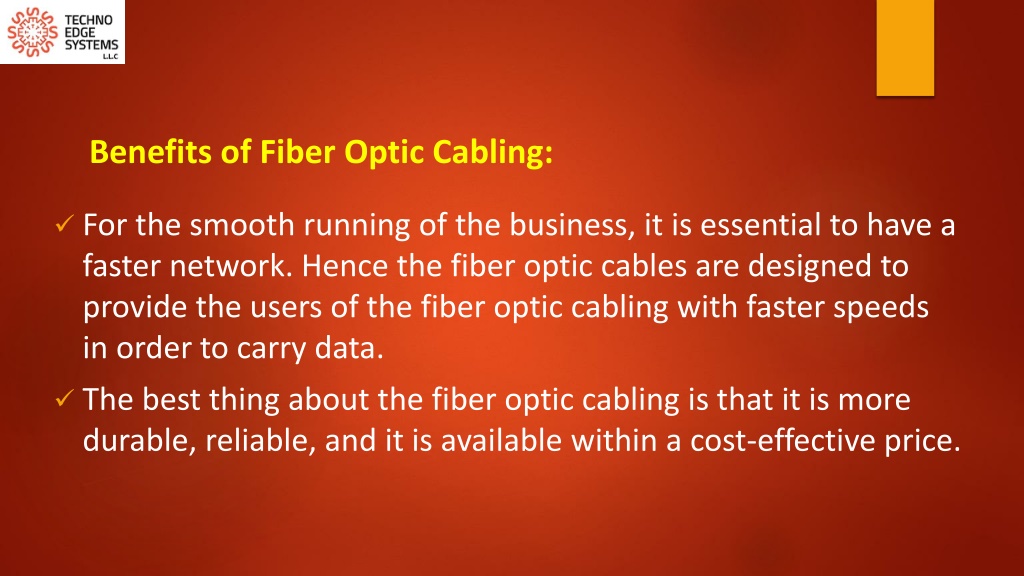 TECHNO
EDGE
SYSTEMS
L.L.C

Benefits of Fiber Optic Cabling:

✓ For the smooth running of the business, it is essential to have a faster network. Hence the fiber optic cables are designed to provide the users of the fiber optic cabling with faster speeds in order to carry data.

✓ The best thing about the fiber optic cabling is that it is more durable, reliable, and it is available within a cost-effective price.